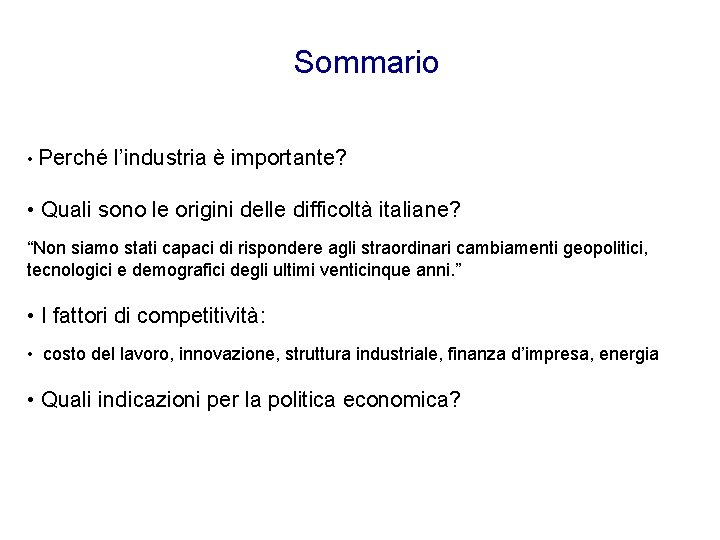 Sommario

• Perché l’industria è importante?

• Quali sono le origini delle difficoltà italiane?

“Non siamo stati capaci di rispondere agli straordinari cambiamenti geopolitici, tecnologici e demografici degli ultimi venticinque anni.”

• I fattori di competitività:

• costo del lavoro, innovazione, struttura industriale, finanza d’impresa, energia

• Quali indicazioni per la politica economica?